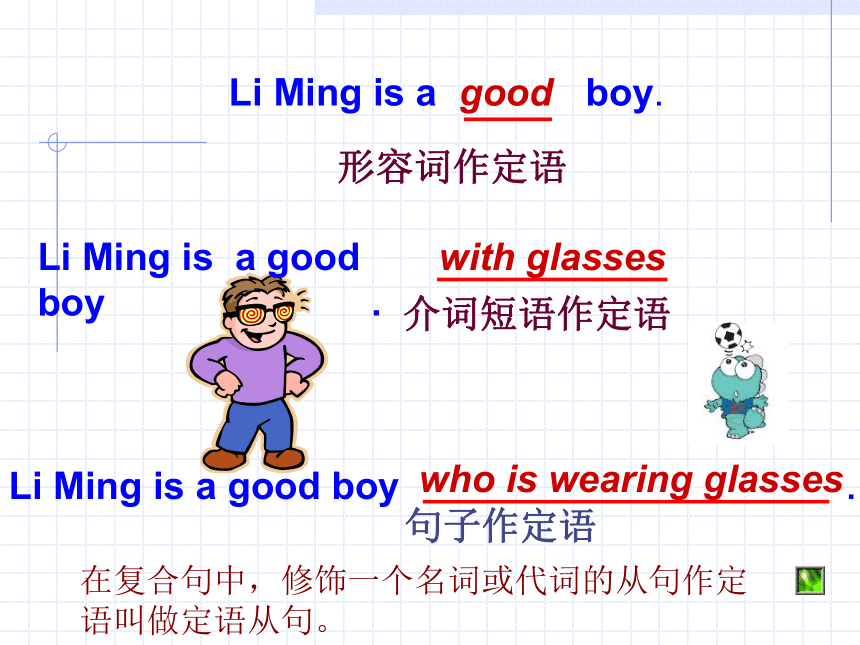 Li Ming is a good boy.

形容词作定语

Li Ming is a good boy with glasses.

介词短语作定语

Li Ming is a good boy who is wearing glasses.

句子作定语

在复合句中，修饰一个名词或代词的从句作定语叫做定语从句。